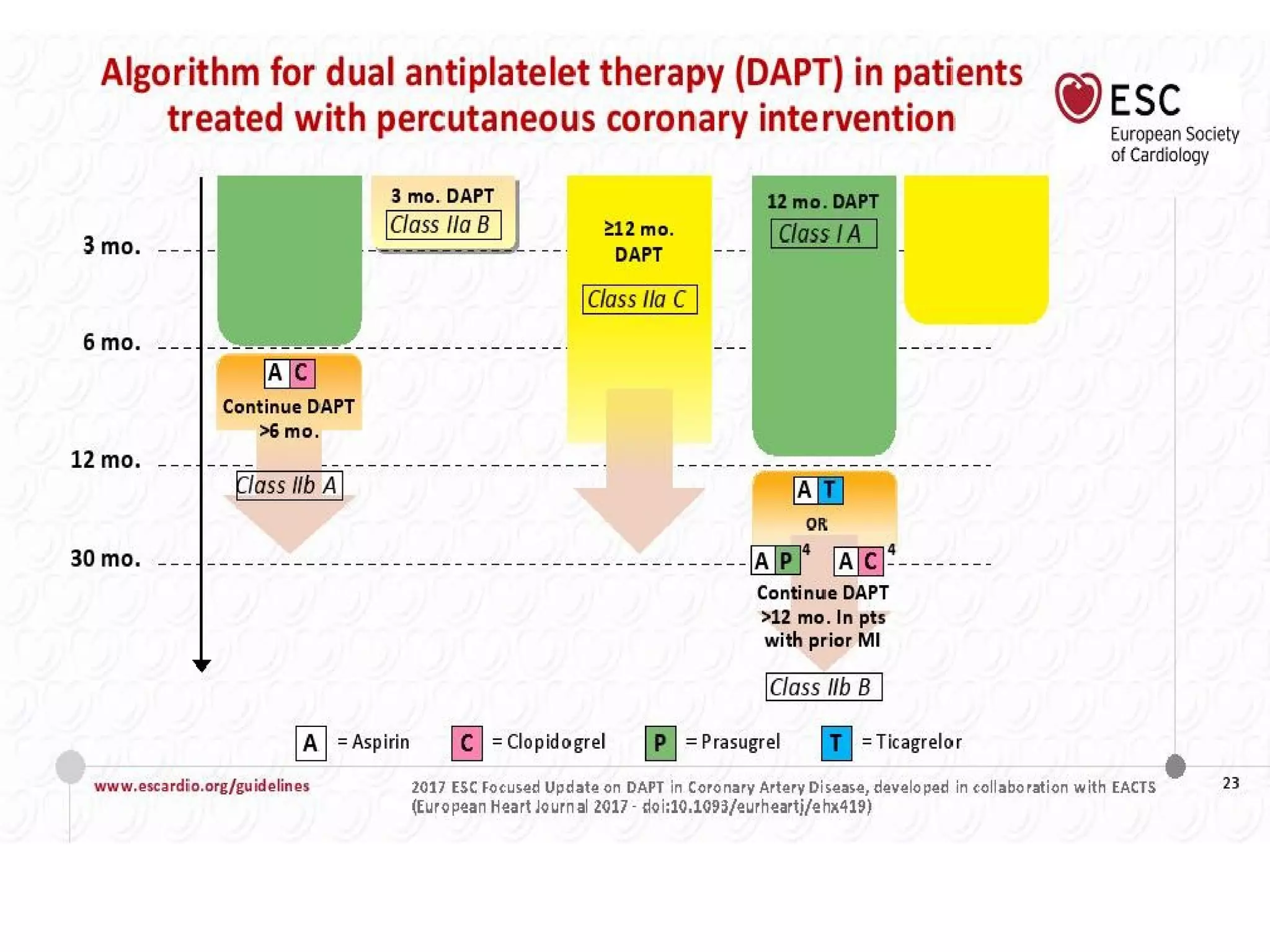 Algorithm for dual antiplatelet therapy (DAPT) in patients treated with percutaneous coronary intervention

ESC
European Society
of Cardiology

3 mo.
6 mo.
12 mo.
30 mo.

3 mo. DAPT
Class IIa B

A C
Continue DAPT
>6 mo.
Class IIb A

≥12 mo.
DAPT
Class IIa C

12 mo. DAPT
Class I A

A T
OR
A P $^{4}$ A C $^{4}$
Continue DAPT
>12 mo. In pts
with prior MI
Class IIb B

A = Aspirin C = Clopidogrel P = Prasugrel T = Ticagrelor

www.escardio.org/guidelines

2017 ESC Focused Update on DAPT in Coronary Artery Disease, developed in collaboration with EACTS (European Heart Journal 2017 - doi:10.1093/eurheartj/ehx419)

23